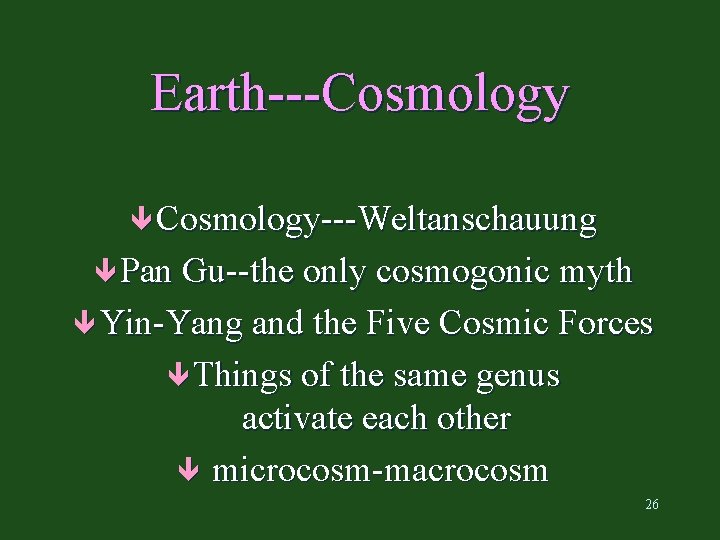 Earth---Cosmology

Cosmology---Weltanschauung
Pan Gu--the only cosmogonic myth
Yin-Yang and the Five Cosmic Forces
Things of the same genus activate each other
microcosm-macrocosm

26